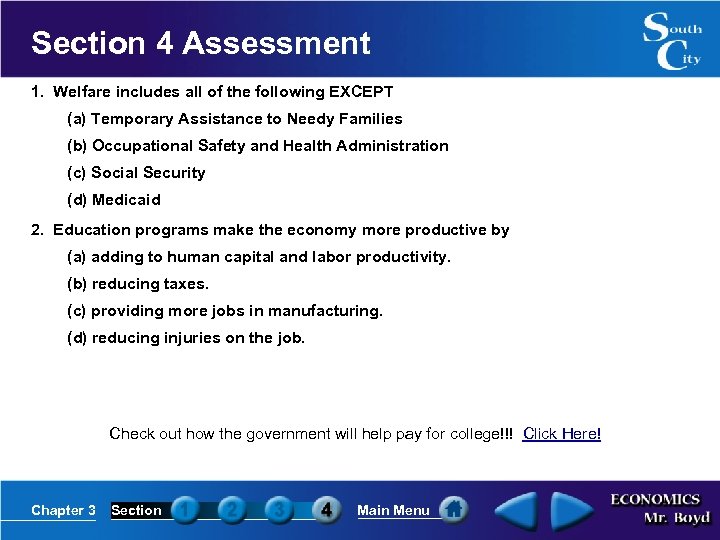 Section 4 Assessment

South City

1. Welfare includes all of the following EXCEPT

(a) Temporary Assistance to Needy Families

(b) Occupational Safety and Health Administration

(c) Social Security

(d) Medicaid

2. Education programs make the economy more productive by

(a) adding to human capital and labor productivity.

(b) reducing taxes.

(c) providing more jobs in manufacturing.

(d) reducing injuries on the job.

Check out how the government will help pay for college!!! Click Here!

Chapter 3 Section 1 2 3 4 Main Menu

ECONOMICS Mr. Boyd